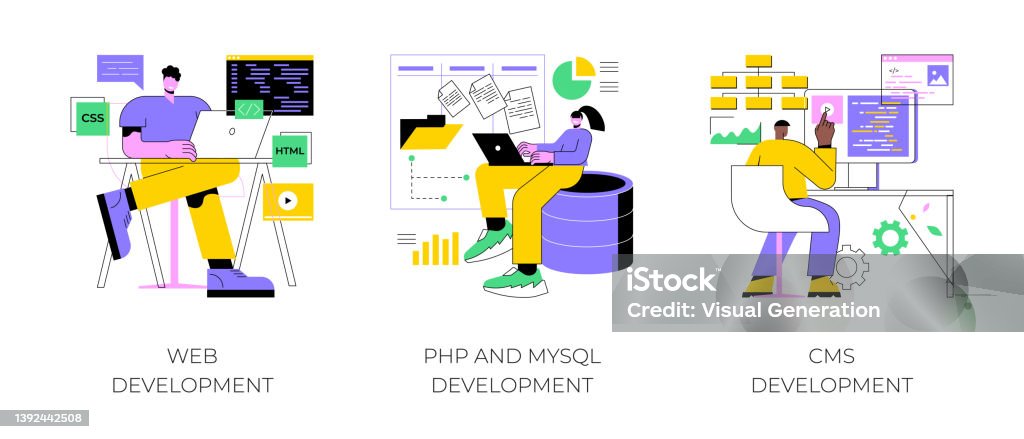 CSS

</>

HTML

WEB
DEVELOPMENT

PHP AND MYSQL
DEVELOPMENT

</>

CMS
DEVELOPMENT

1392442508

iStock
Credit: Visual Generation